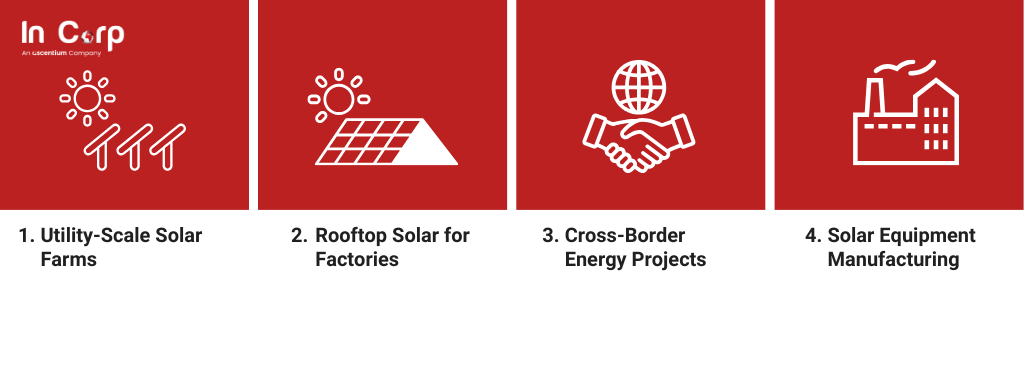 In Corp
An ascentium Company

1. Utility-Scale Solar Farms

2. Rooftop Solar for Factories

3. Cross-Border Energy Projects

4. Solar Equipment Manufacturing